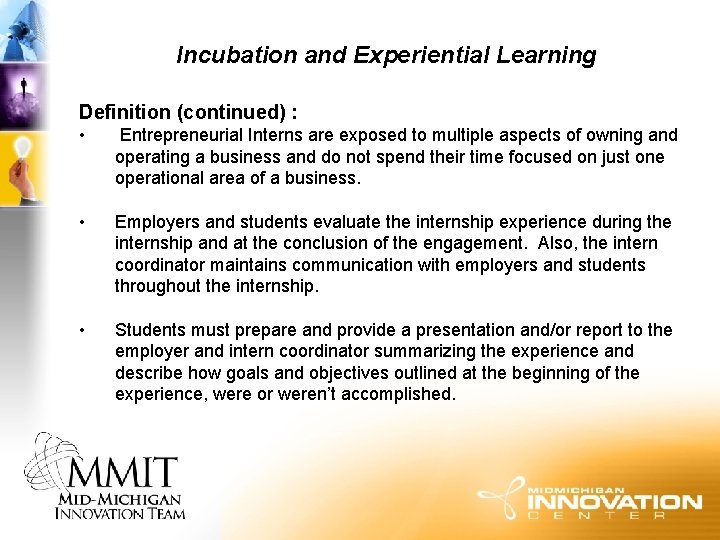 Incubation and Experiential Learning

Definition (continued) :

• Entrepreneurial Interns are exposed to multiple aspects of owning and operating a business and do not spend their time focused on just one operational area of a business.

• Employers and students evaluate the internship experience during the internship and at the conclusion of the engagement. Also, the intern coordinator maintains communication with employers and students throughout the internship.

• Students must prepare and provide a presentation and/or report to the employer and intern coordinator summarizing the experience and describe how goals and objectives outlined at the beginning of the experience, were or weren't accomplished.

MMIT
MID-MICHIGAN
INNOVATION TEAM

MIDMICHIGAN
INNOVATION
CENTER